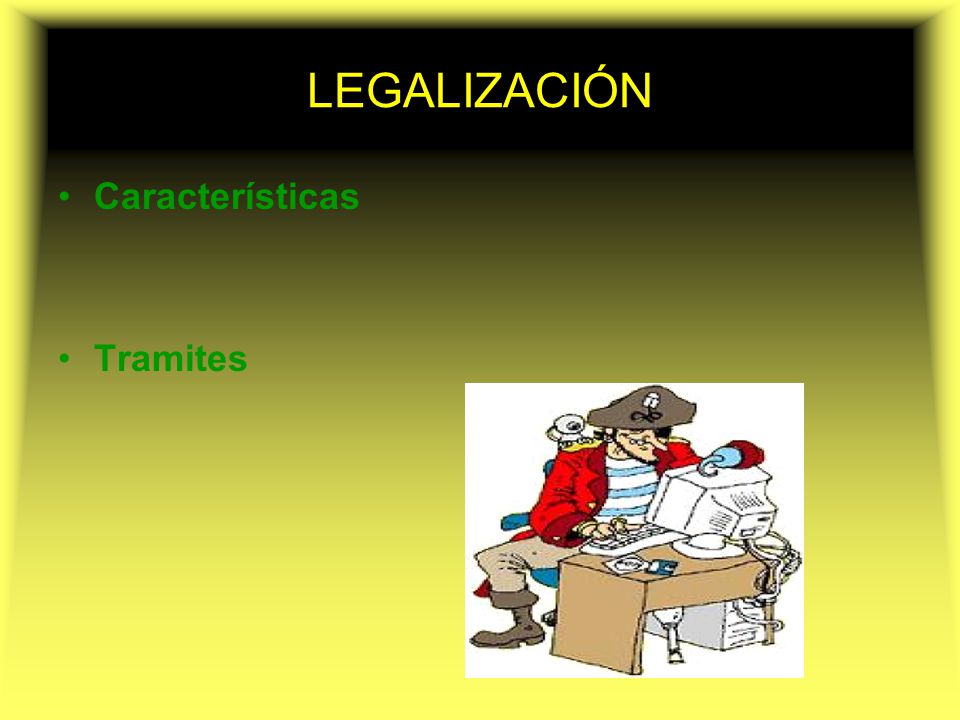 LEGALIZACIÓN

• Características

• Tramites